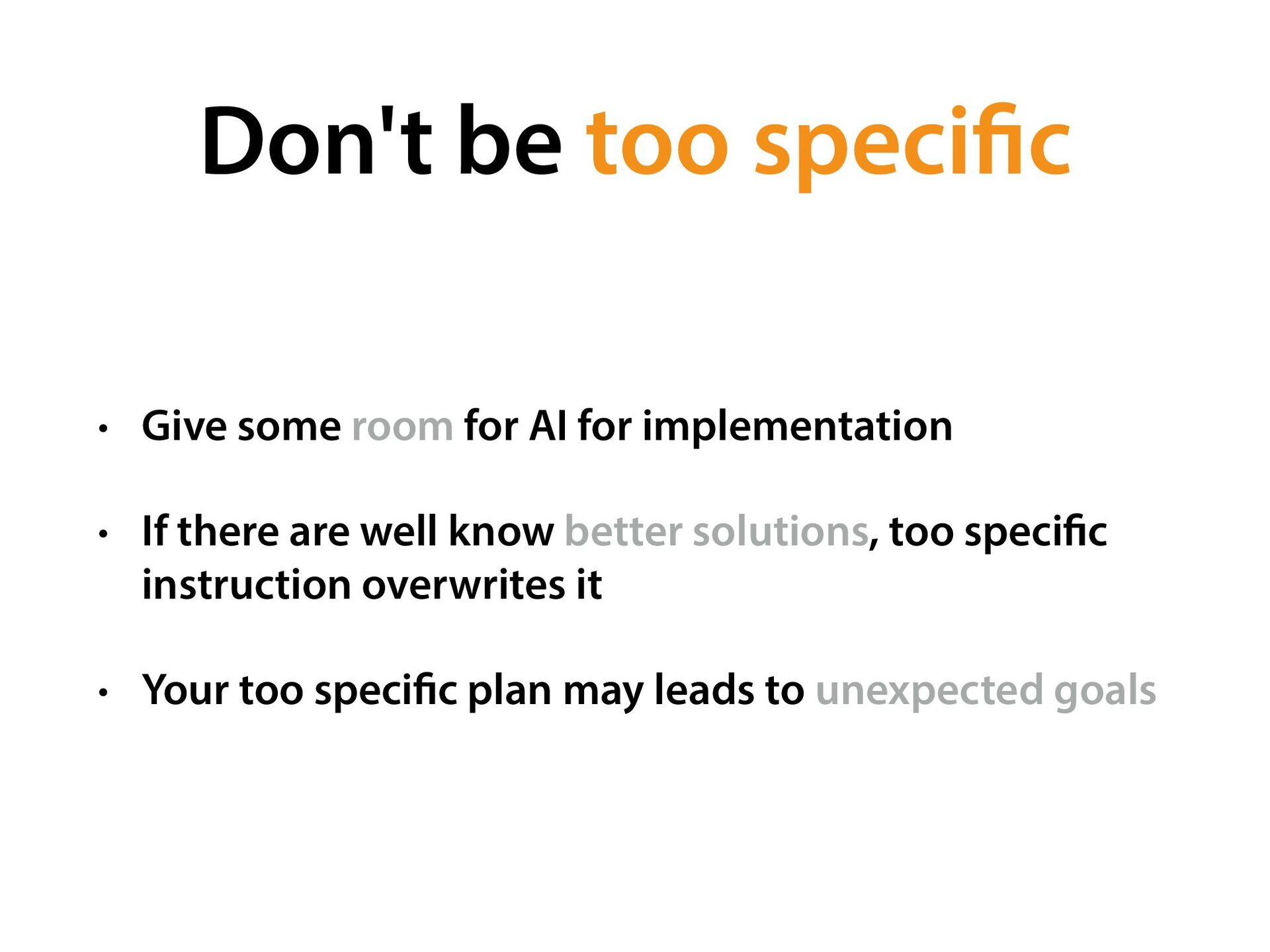 Don't be too specific

• Give some room for AI for implementation

• If there are well know better solutions, too specific instruction overwrites it

• Your too specific plan may leads to unexpected goals